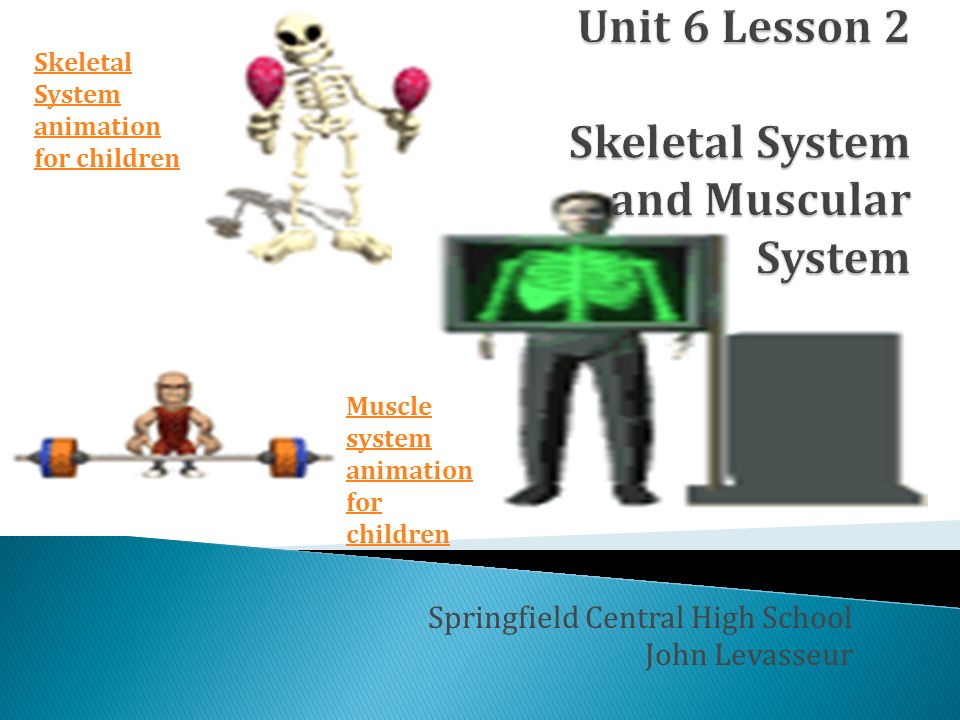 Unit 6 Lesson 2

Skeletal System and Muscular System

Skeletal System animation for children

Muscle system animation for children

Springfield Central High School
John Levasseur